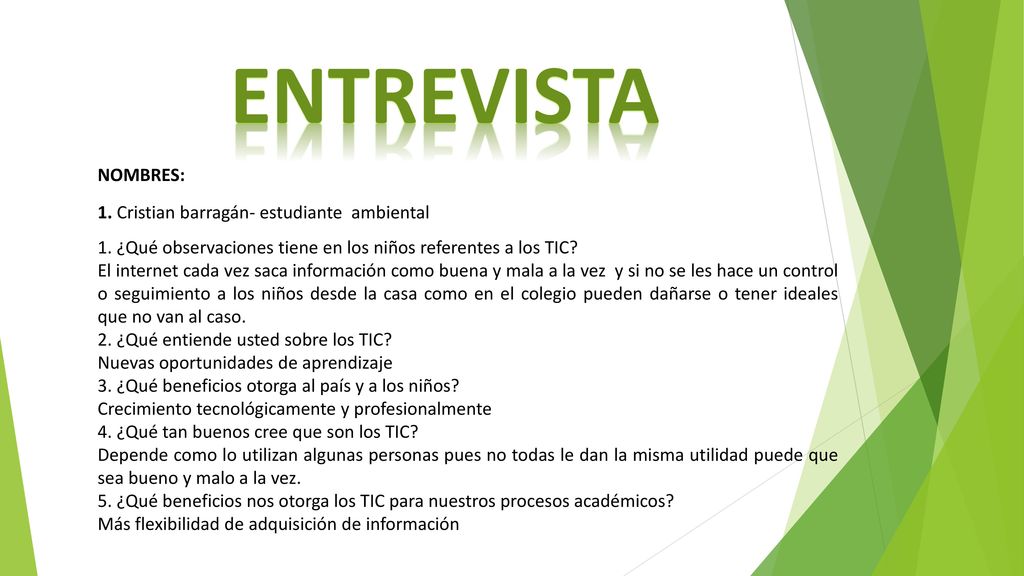 ENTREVISTA

NOMBRES:

1. Cristian barragán- estudiante ambiental

1. ¿Qué observaciones tiene en los niños referentes a los TIC?
El internet cada vez saca información como buena y mala a la vez y si no se les hace un control o seguimiento a los niños desde la casa como en el colegio pueden dañarse o tener ideales que no van al caso.
2. ¿Qué entiende usted sobre los TIC?
Nuevas oportunidades de aprendizaje
3. ¿Qué beneficios otorga al país y a los niños?
Crecimiento tecnológicamente y profesionalmente
4. ¿Qué tan buenos cree que son los TIC?
Depende como lo utilizan algunas personas pues no todas le dan la misma utilidad puede que sea bueno y malo a la vez.
5. ¿Qué beneficios nos otorga los TIC para nuestros procesos académicos?
Más flexibilidad de adquisición de información